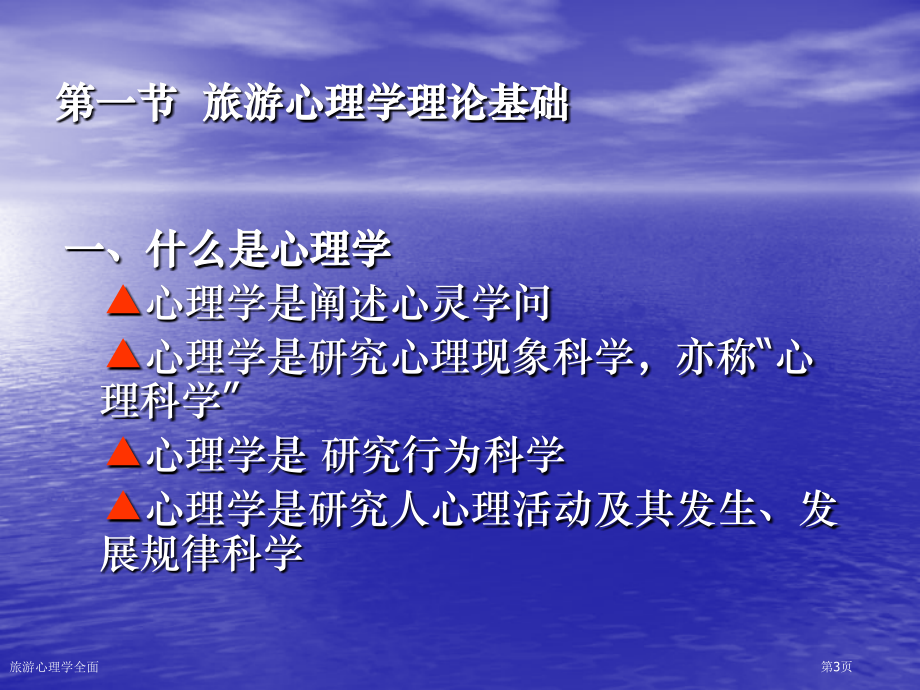 第一节 旅游心理学理论基础

一、什么是心理学

▲心理学是阐述心灵学问

▲心理学是研究心理现象科学，亦称“心理科学”

▲心理学是 研究行为科学

▲心理学是研究人心理活动及其发生、发展规律科学

旅游心理学全面

第3页